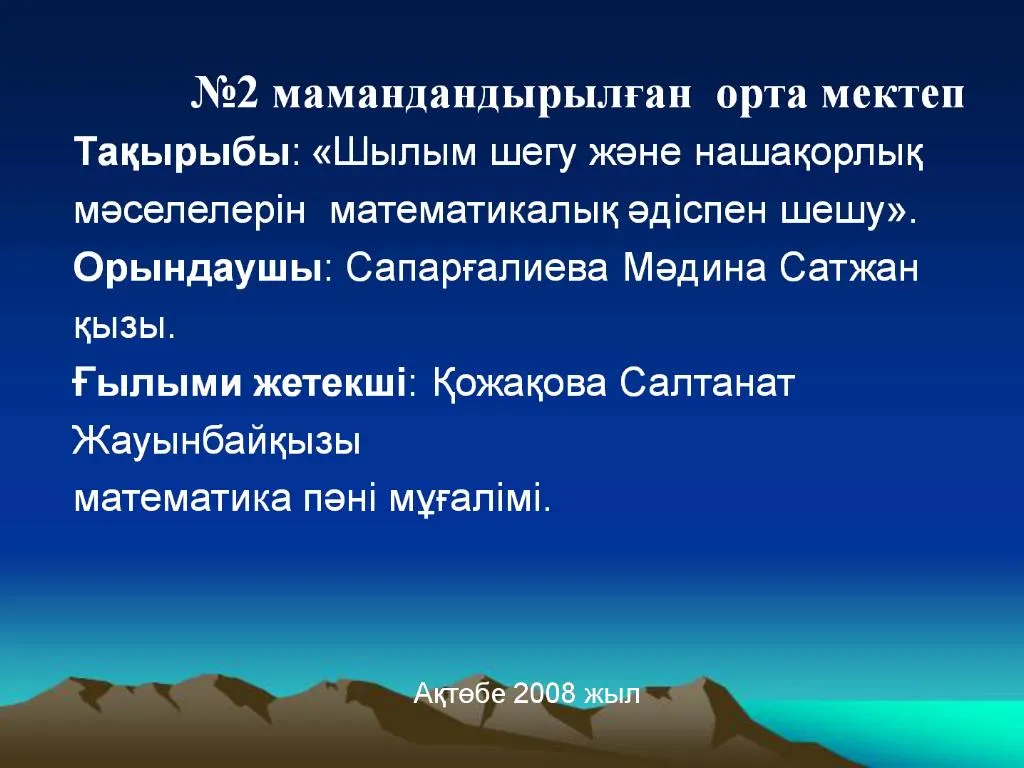 №2 мамандандырылған орта мектеп

Тақырыбы: «Шылым шегу және нашақорлық мәселелерін математикалық әдіспен шешу».

Орындаушы: Сапарғалиева Мәдина Сатжан қызы.

Ғылыми жетекші: Қожақова Салтанат Жауынбайқызы математика пәні мұғалімі.

Ақтөбе 2008 жыл